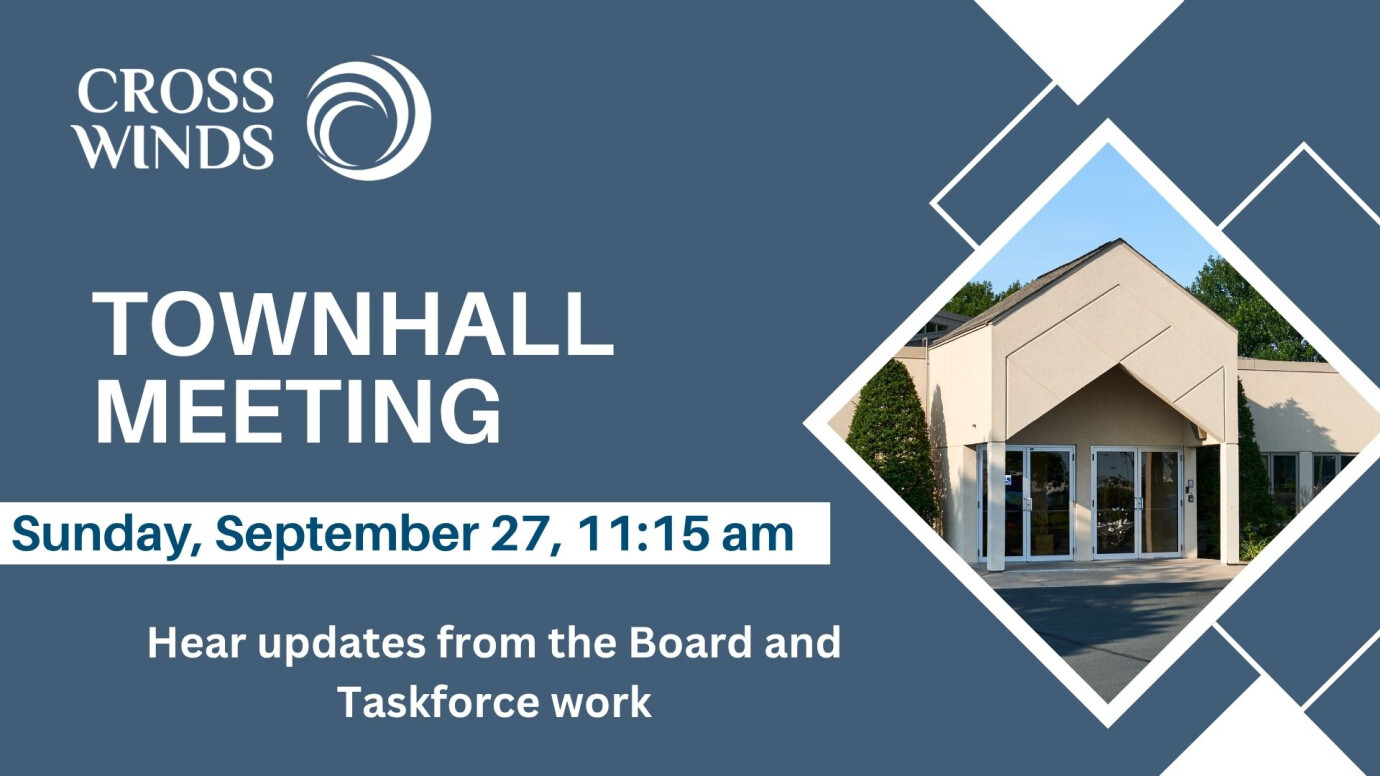 CROSS WINDS

TOWNHALL MEETING

Sunday, September 27, 11:15 am

Hear updates from the Board and Taskforce work